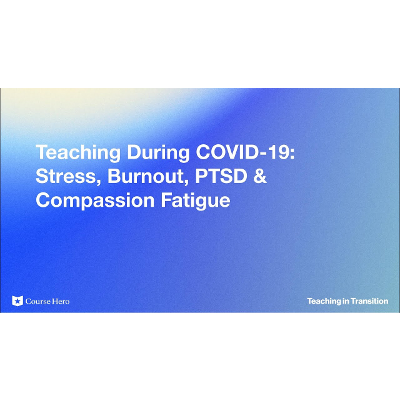 Teaching During COVID-19: Stress, Burnout, PTSD & Compassion Fatigue

Course Hero

Teaching in Transition